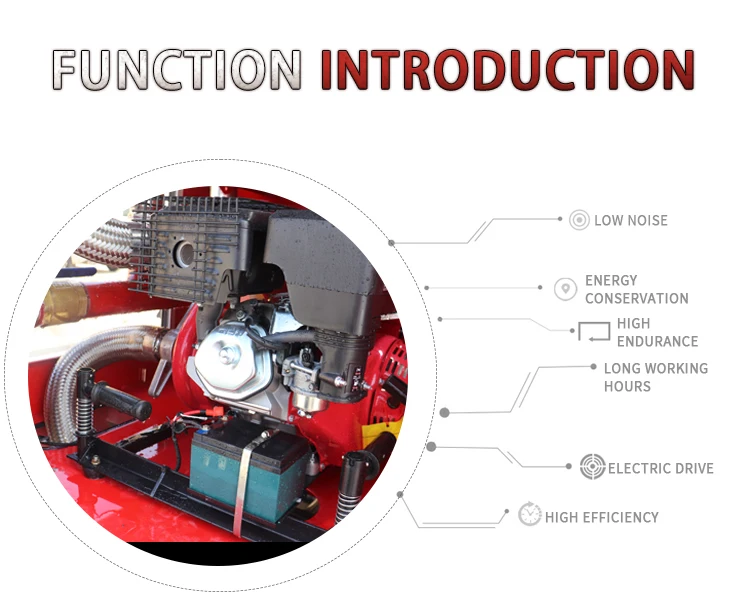 FUNCTION INTRODUCTION

LOW NOISE

ENERGY CONSERVATION

HIGH ENDURANCE

LONG WORKING HOURS

ELECTRIC DRIVE

HIGH EFFICIENCY